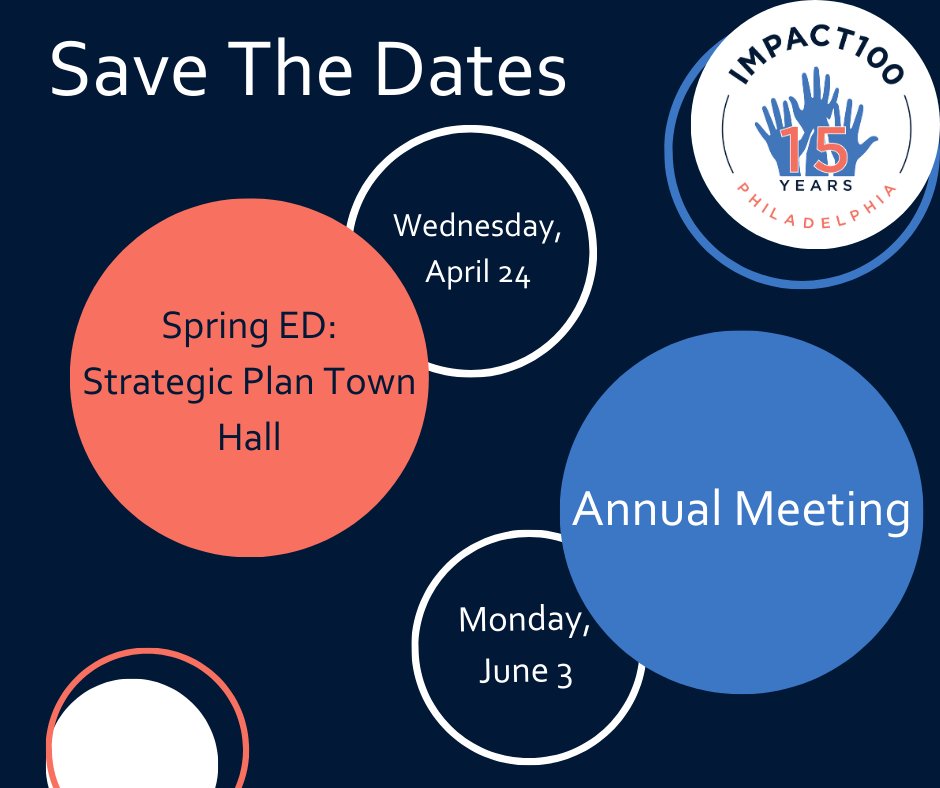 Save The Dates

IMPACT100
15
YEARS
PHILADELPHIA

Wednesday, April 24

Spring ED: Strategic Plan Town Hall

Annual Meeting

Monday, June 3